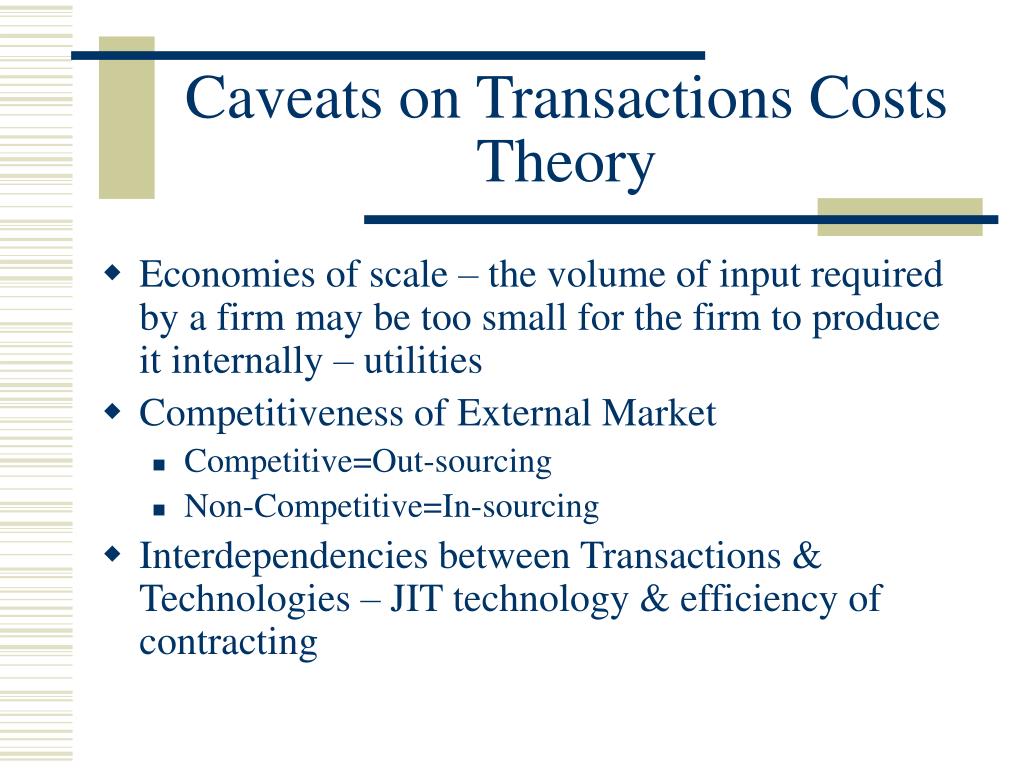 Caveats on Transactions Costs Theory

- Economies of scale – the volume of input required by a firm may be too small for the firm to produce it internally – utilities
- Competitiveness of External Market
  - Competitive=Out-sourcing
  - Non-Competitive=In-sourcing
- Interdependencies between Transactions & Technologies – JIT technology & efficiency of contracting